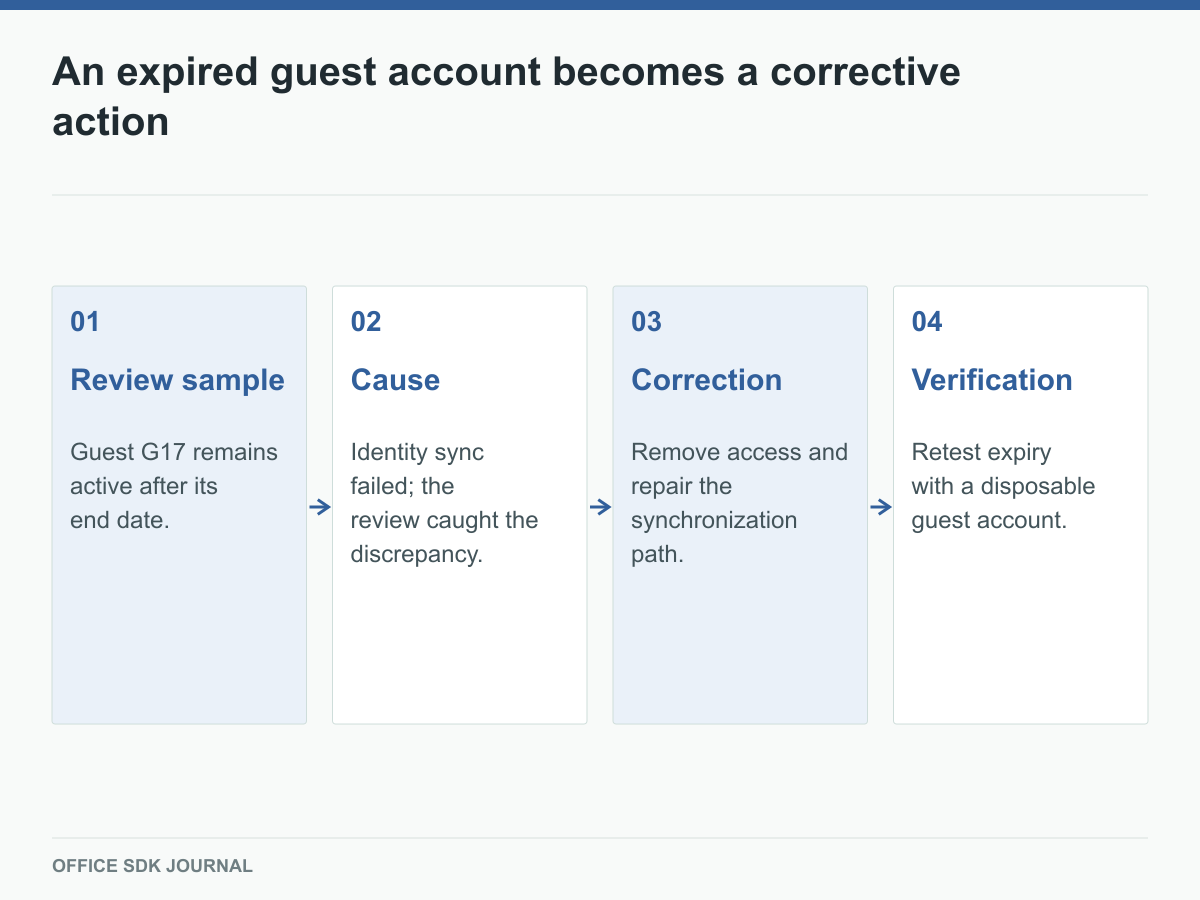 An expired guest account becomes a corrective action

01

Review sample

Guest G17 remains active after its end date.

02

Cause

Identity sync failed; the review caught the discrepancy.

03

Correction

Remove access and repair the synchronization path.

04

Verification

Retest expiry with a disposable guest account.

OFFICE SDK JOURNAL